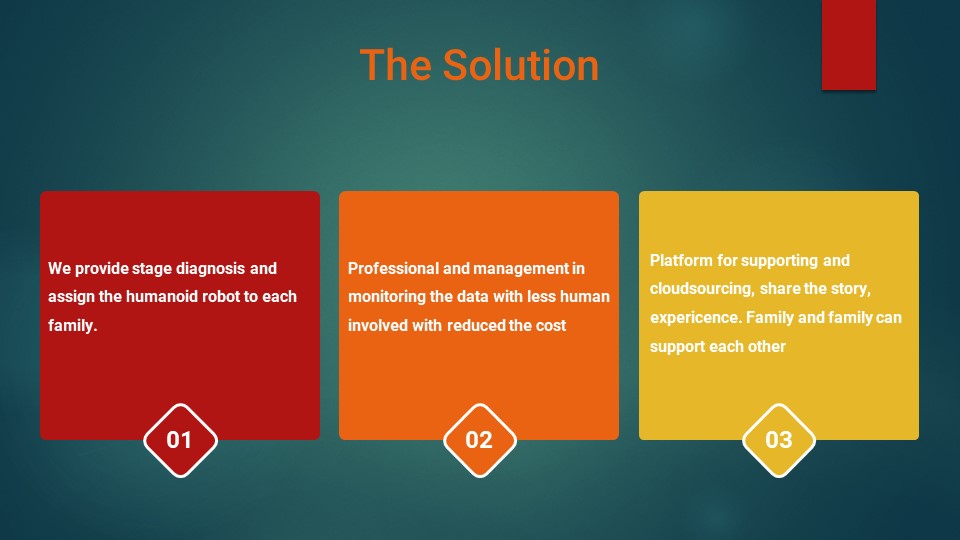 The Solution

We provide stage diagnosis and assign the humanoid robot to each family.

01

Professional and management in monitoring the data with less human involved with reduced the cost

02

Platform for supporting and cloudsourcing, share the story, expericence. Family and family can support each other

03